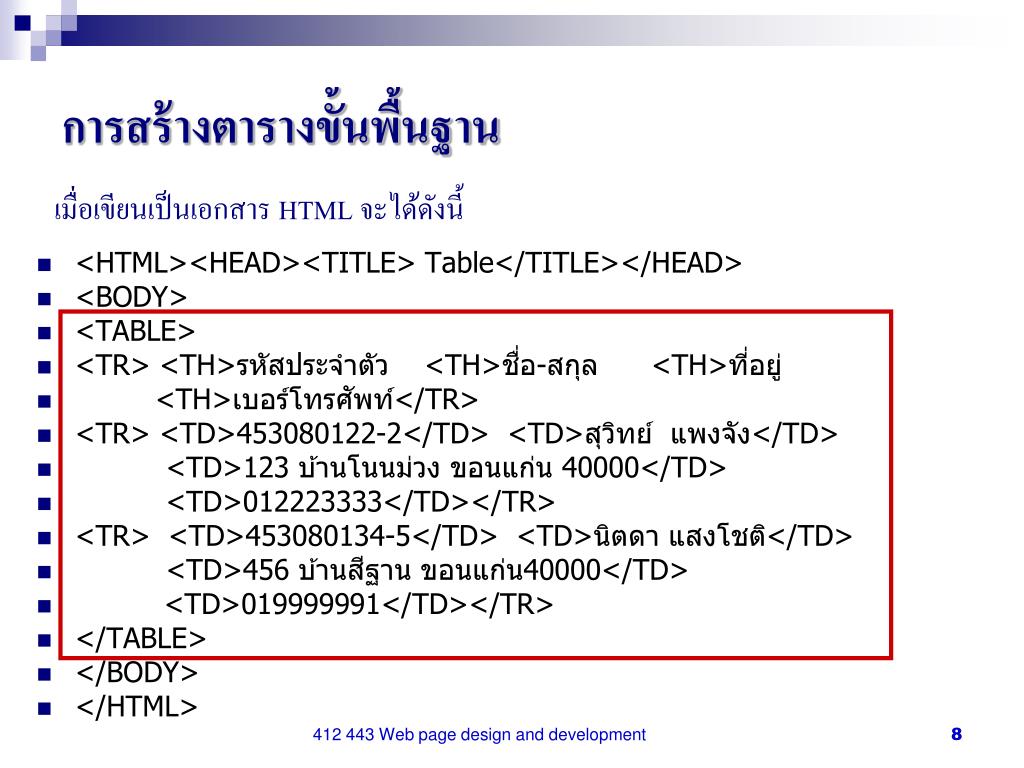 การสร้างตารางขั้นพื้นฐาน

เมื่อเขียนเป็นเอกสาร HTML จะได้ดังนี้

- <HTML><HEAD><TITLE> Table</TITLE></HEAD>
- <BODY>
- <TABLE>
- <TR> <TH>รหัสประจำตัว <TH>ชื่อ-สกุล <TH>ที่อยู่
- <TH>เบอร์โทรศัพท์</TR>
- <TR> <TD>453080122-2</TD> <TD>สุวิทย์ แพงจัง</TD>
- <TD>123 บ้านโนนม่วง ขอนแก่น 40000</TD>
- <TD>012223333</TD></TR>
- <TR> <TD>453080134-5</TD> <TD>นิตดา แสงโชติ</TD>
- <TD>456 บ้านสีฐาน ขอนแก่น40000</TD>
- <TD>019999991</TD></TR>
- </TABLE>
- </BODY>
- </HTML>

412 443 Web page design and development

8